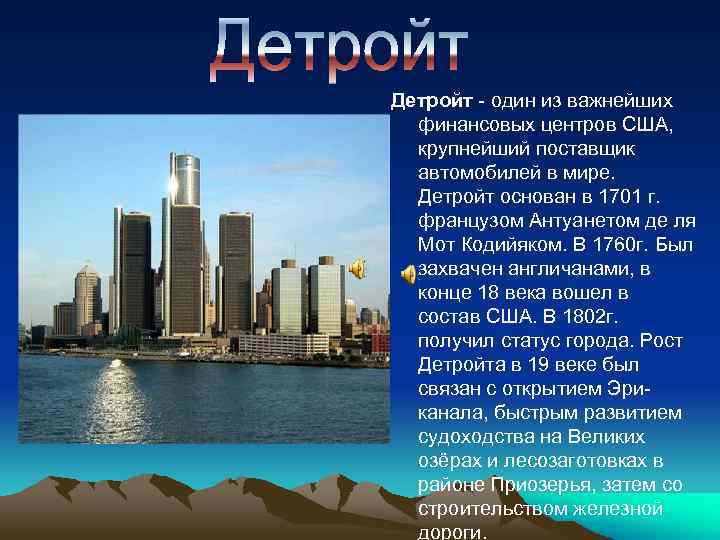 Детройт

Детройт - один из важнейших финансовых центров США, крупнейший поставщик автомобилей в мире. Детройт основан в 1701 г. французом Антуанетом де ля Мот Кодийяком. В 1760г. Был захвачен англичанами, в конце 18 века вошел в состав США. В 1802г. получил статус города. Рост Детройта в 19 веке был связан с открытием Эри-канала, быстрым развитием судоходства на Великих озёрах и лесозаготовках в районе Приозерья, затем со строительством железной дороги.